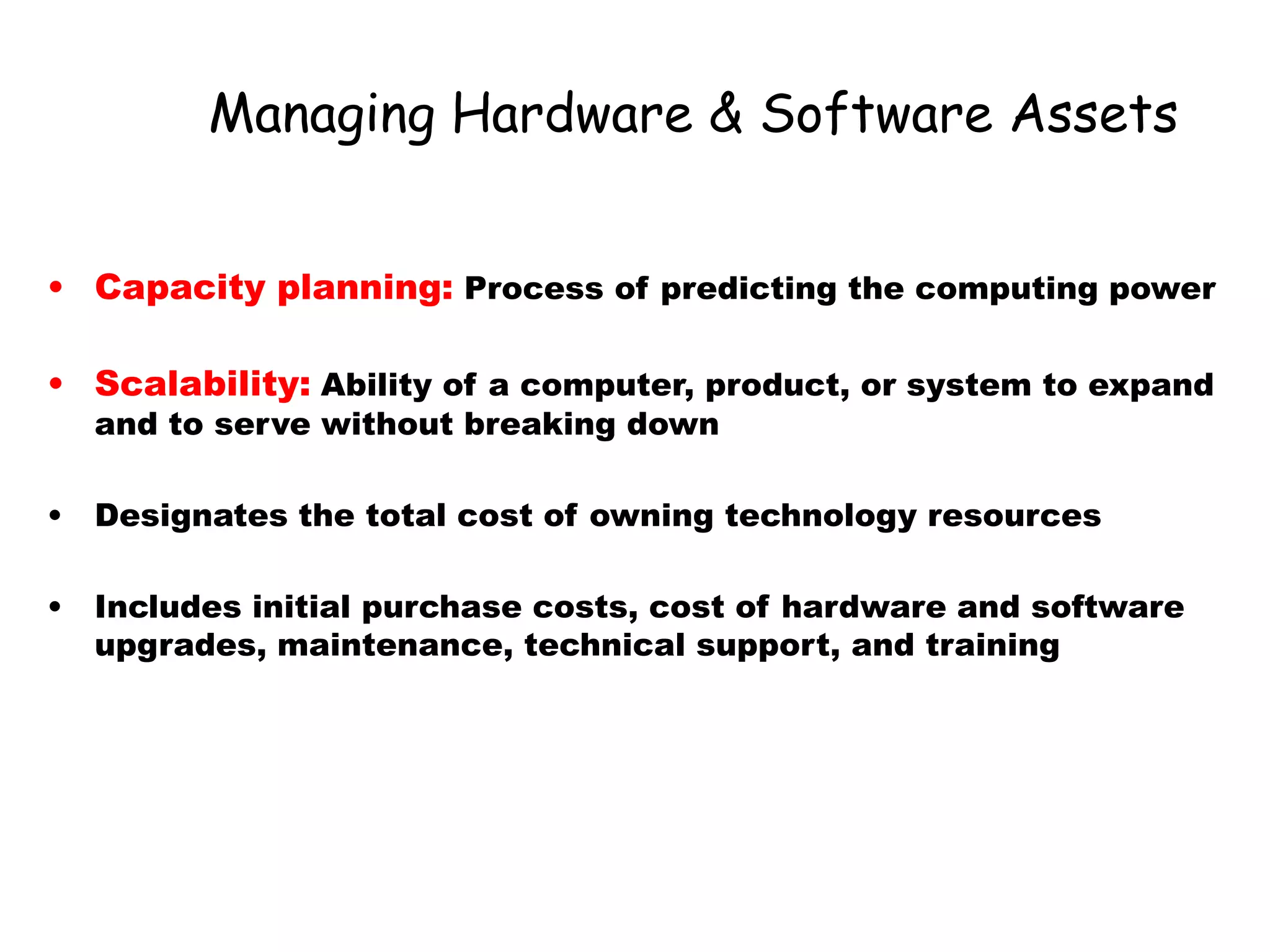 Managing Hardware & Software Assets

• Capacity planning: Process of predicting the computing power

• Scalability: Ability of a computer, product, or system to expand and to serve without breaking down

• Designates the total cost of owning technology resources

• Includes initial purchase costs, cost of hardware and software upgrades, maintenance, technical support, and training